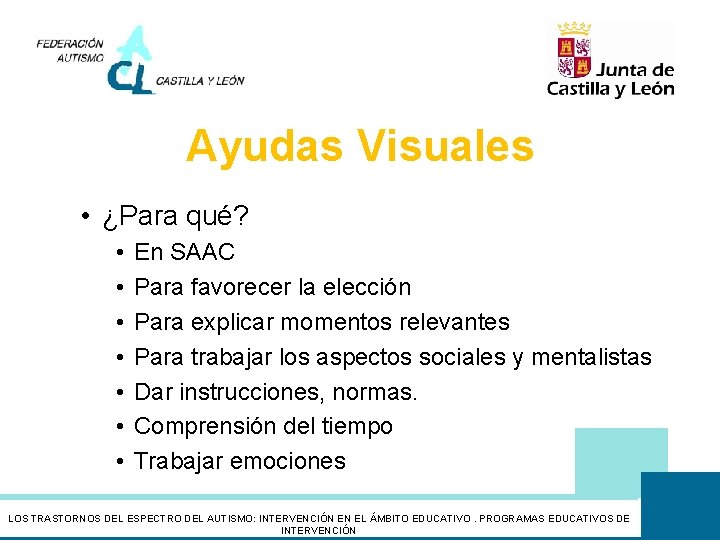 FEDERACIÓN AUTISMO CL CASTILLA Y LEÓN

Junta de Castilla y León

Ayudas Visuales

• ¿Para qué?
• En SAAC
• Para favorecer la elección
• Para explicar momentos relevantes
• Para trabajar los aspectos sociales y mentalistas
• Dar instrucciones, normas.
• Comprensión del tiempo
• Trabajar emociones

LOS TRASTORNOS DEL ESPECTRO DEL AUTISMO: INTERVENCIÓN EN EL ÁMBITO EDUCATIVO . PROGRAMAS EDUCATIVOS DE INTERVENCIÓN